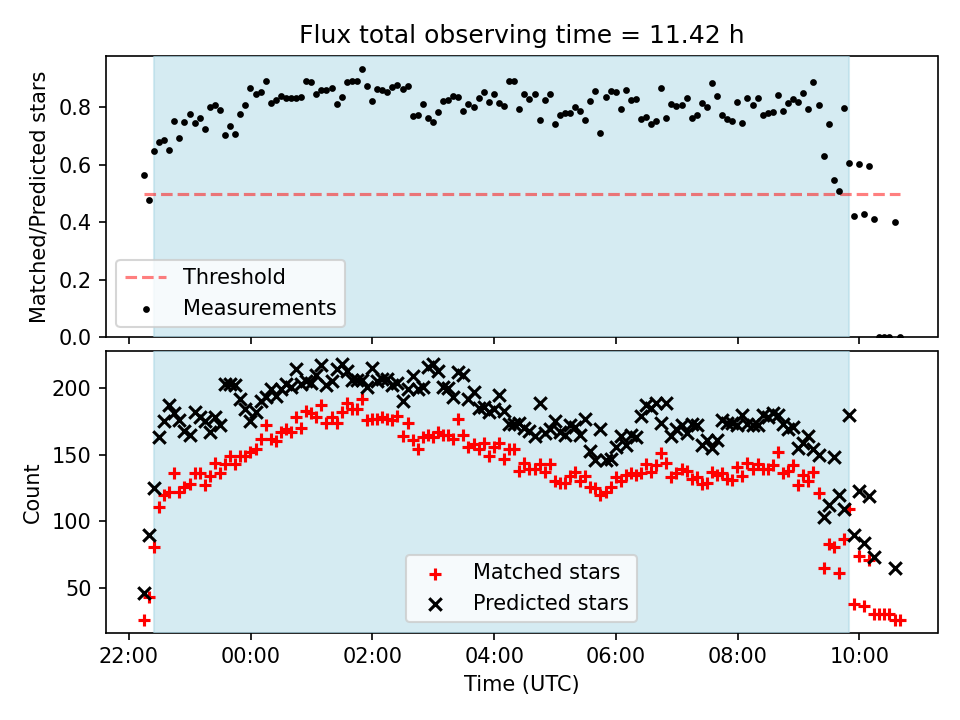 Flux total observing time = 11.42 h

Matched/Predicted stars

0.8
0.6
0.4
0.2
0.0

Threshold
Measurements

Count

200
150
100
50

Matched stars
Predicted stars

22:00
00:00
02:00
04:00
06:00
08:00
10:00

Time (UTC)